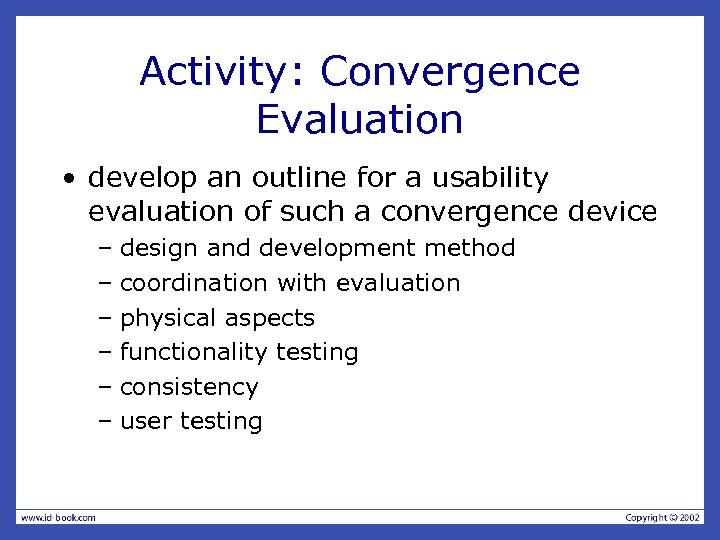 Activity: Convergence Evaluation

• develop an outline for a usability evaluation of such a convergence device
– design and development method
– coordination with evaluation
– physical aspects
– functionality testing
– consistency
– user testing

www.id-book.com

Copyright © 2002